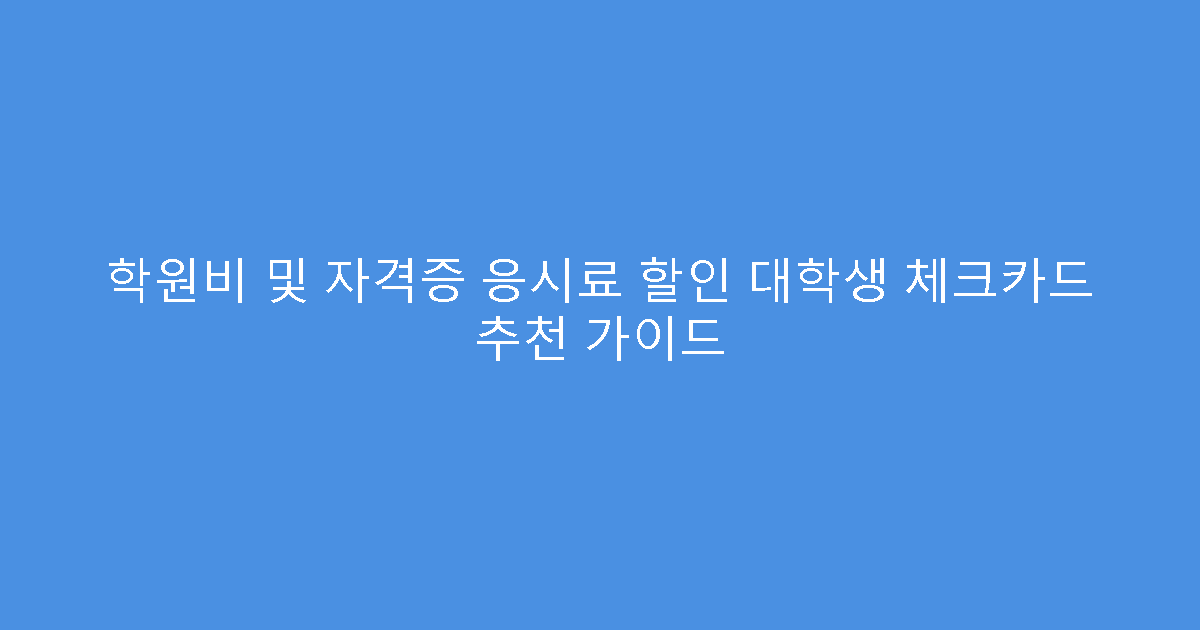 학원비 및 자격증 응시료 할인 대학생 체크카드 추천 가이드